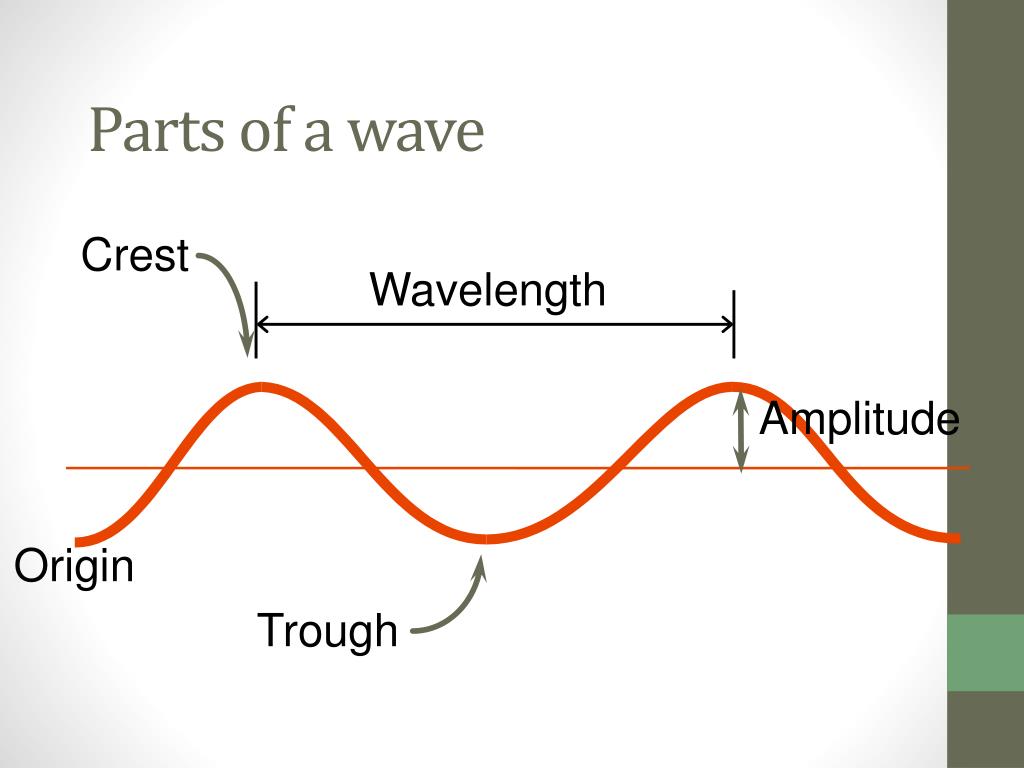 Parts of a wave

Crest

Wavelength

Amplitude

Origin

Trough